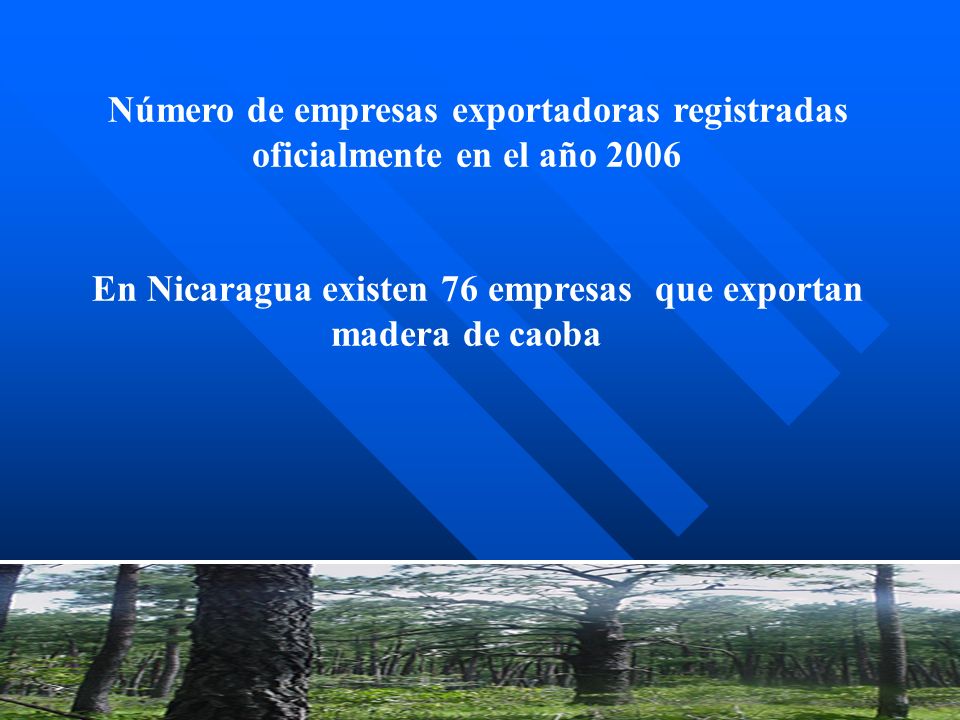 Número de empresas exportadoras registradas oficialmente en el año 2006

En Nicaragua existen 76 empresas que exportan madera de caoba